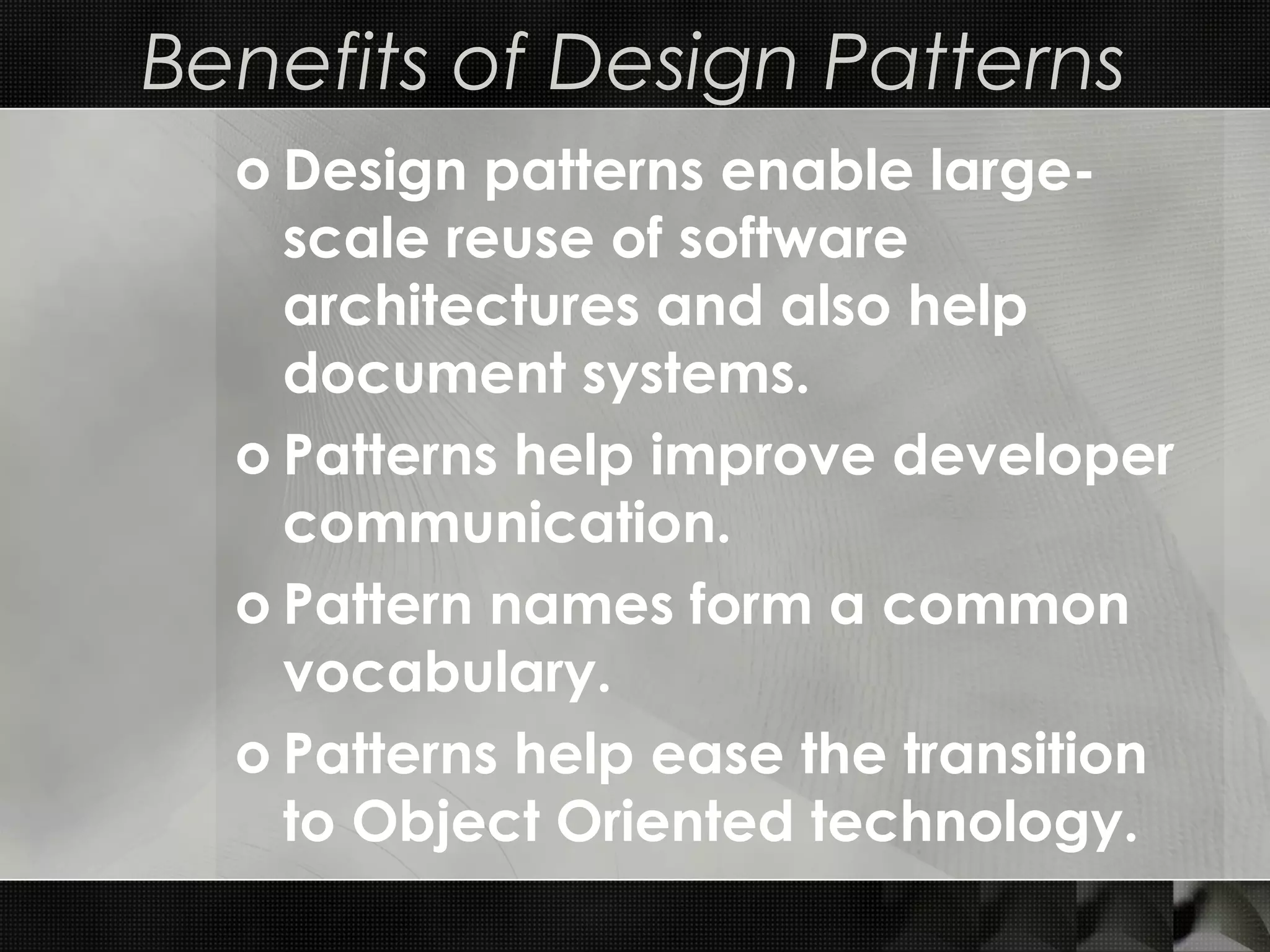 Benefits of Design Patterns

o Design patterns enable large-scale reuse of software architectures and also help document systems.

o Patterns help improve developer communication.

o Pattern names form a common vocabulary.

o Patterns help ease the transition to Object Oriented technology.